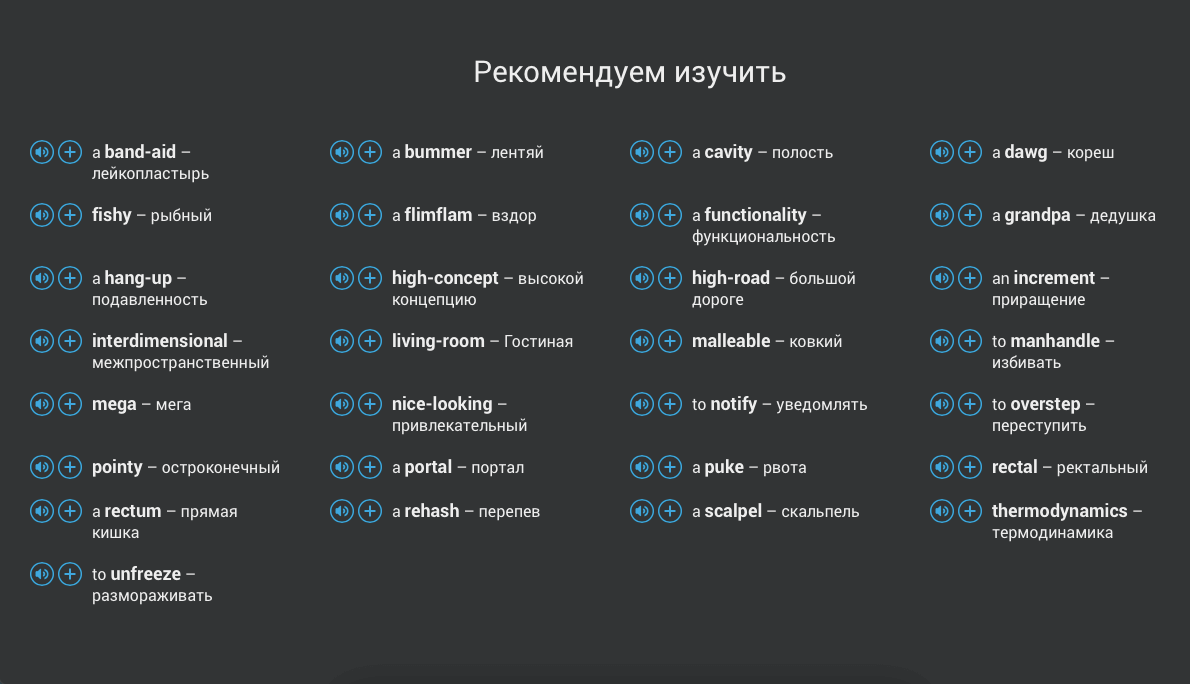 Рекомендуем изучить

a band-aid – лейкопластырь

fishy – рыбный

a hang-up – подавленность

interdimensional – межпространственный

mega – мега

pointy – остроконечный

a rectum – прямая кишка

to unfreeze – размораживать

a bummer – лентяй

a flimflam – вздор

high-concept – высокой концепцию

living-room – Гостиная

nice-looking – привлекательный

a portal – портал

a rehash – перепев

a cavity – полость

a functionality – функциональность

high-road – большой дороге

malleable – ковкий

to notify – уведомлять

a puke – рвота

a scalpel – скальпель

a dawg – кореш

a grandpa – дедушка

an increment – приращение

to manhandle – избивать

to overstep – переступить

rectal – ректальный

thermodynamics – термодинамика